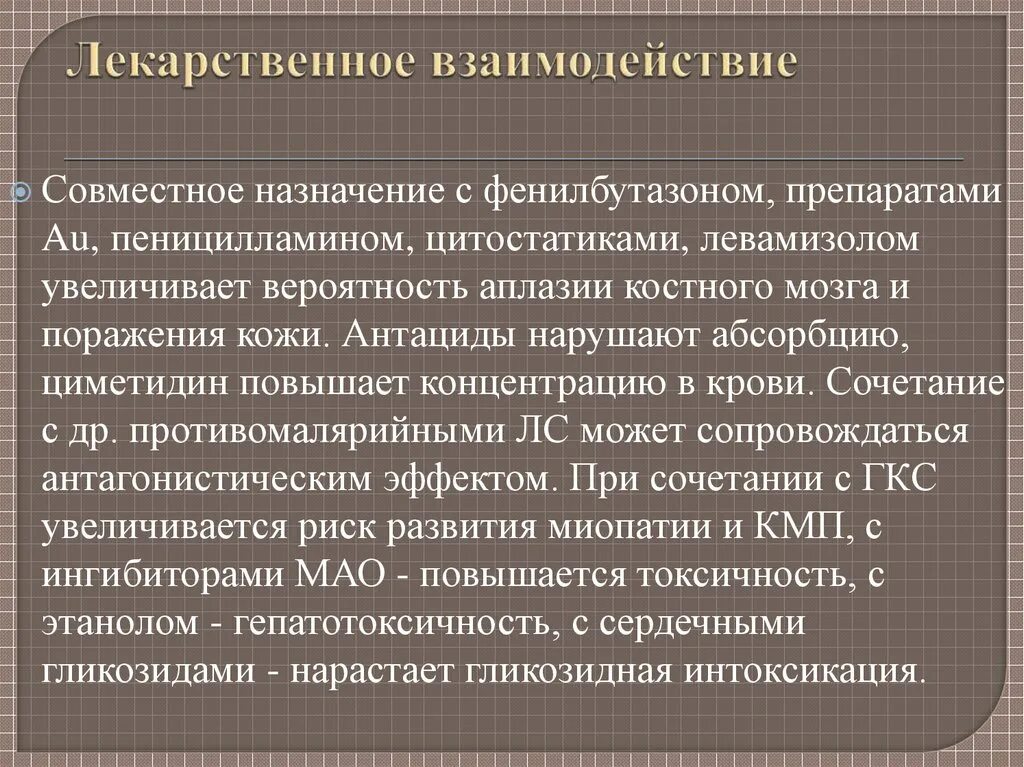 Лекарственное взаимодействие

Совместное назначение с фенилбутазоном, препаратами Au, пеницилламином, цитостатиками, левамизолом увеличивает вероятность аплазии костного мозга и поражения кожи. Антациды нарушают абсорбцию, циметидин повышает концентрацию в крови. Сочетание с др. противомалярийными ЛС может сопровождаться антагонистическим эффектом. При сочетании с ГКС увеличивается риск развития миопатии и КМП, с ингибиторами МАО - повышается токсичность, с этанолом - гепатотоксичность, с сердечными гликозидами - нарастает гликозидная интоксикация.